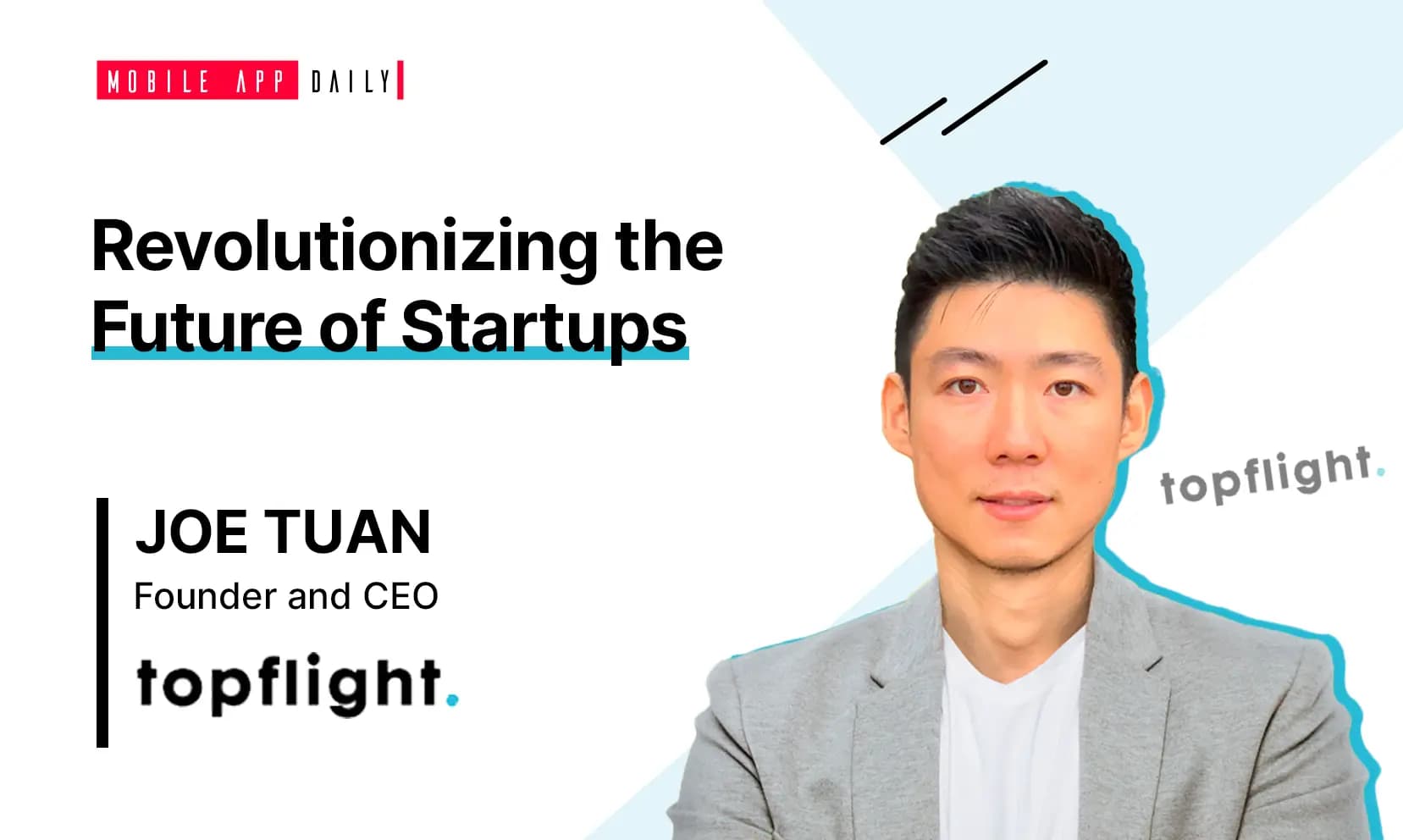 MOBILE APP DAILY

Revolutionizing the Future of Startups

JOE TUAN
Founder and CEO
topflight.

topflight.